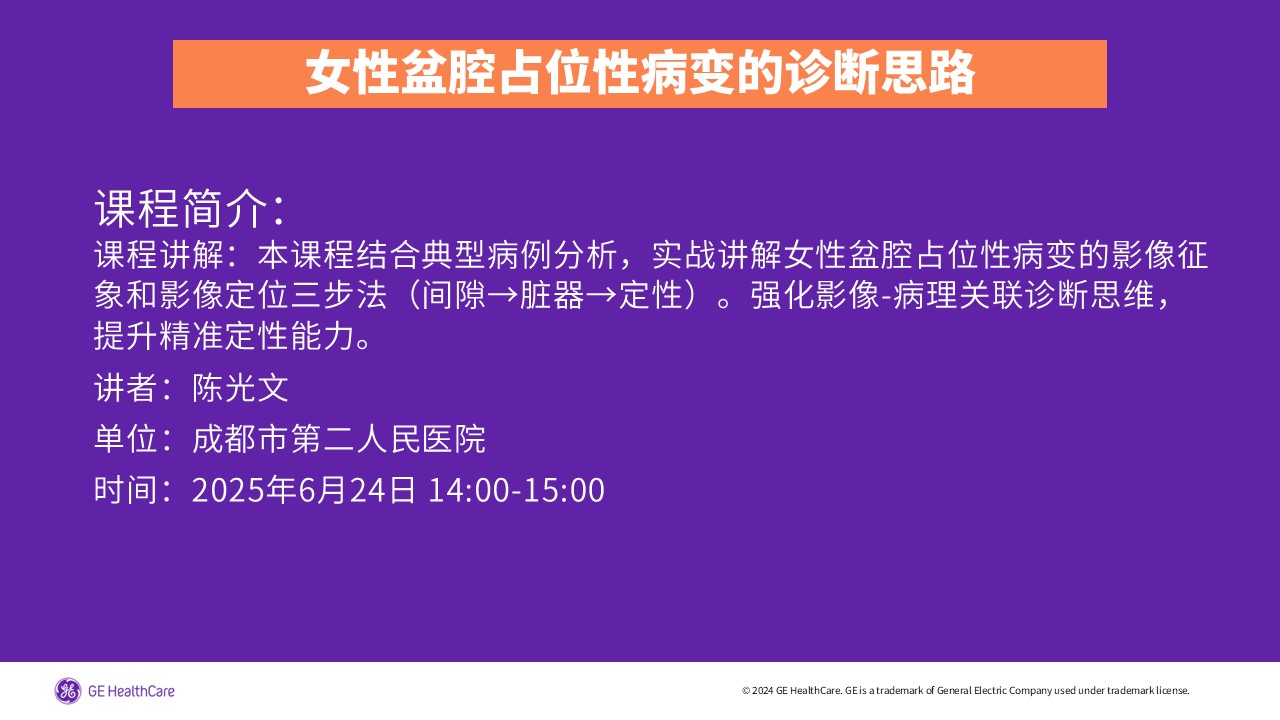 女性盆腔占位性病变的诊断思路

课程简介：

课程讲解：本课程结合典型病例分析，实战讲解女性盆腔占位性病变的影像征象和影像定位三步法（间隙→脏器→定性）。强化影像-病理关联诊断思维，提升精准定性能力。

讲者：陈光文

单位：成都市第二人民医院

时间：2025年6月24日 14:00-15:00

GE HealthCare

© 2024 GE HealthCare. GE is a trademark of General Electric Company used under trademark license.